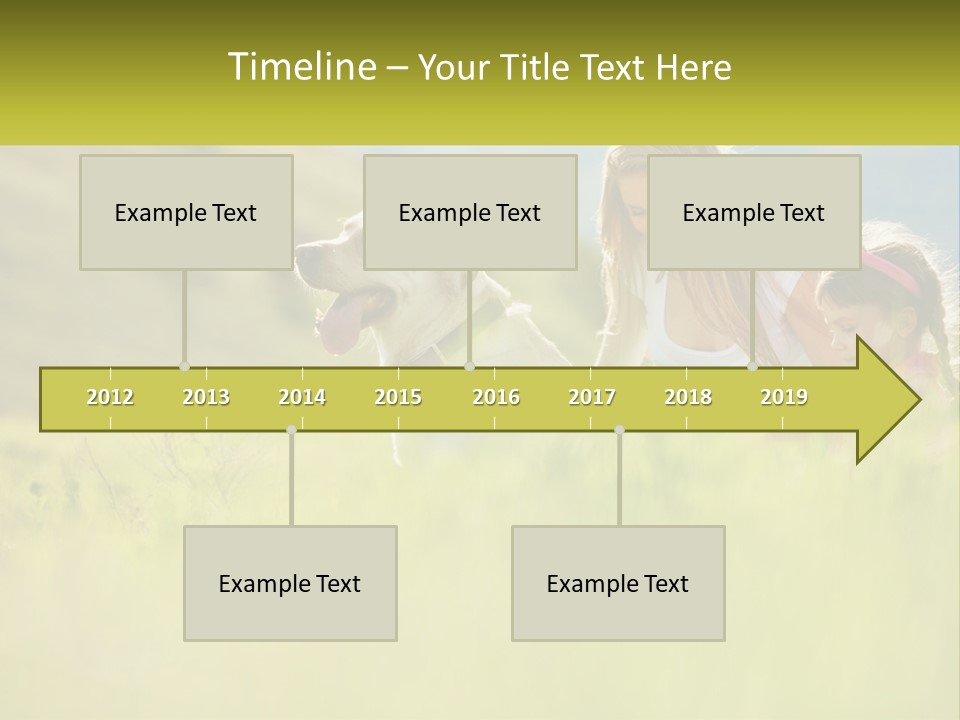 Timeline – Your Title Text Here

Example Text

Example Text

Example Text

2012 2013 2014 2015 2016 2017 2018 2019

Example Text

Example Text